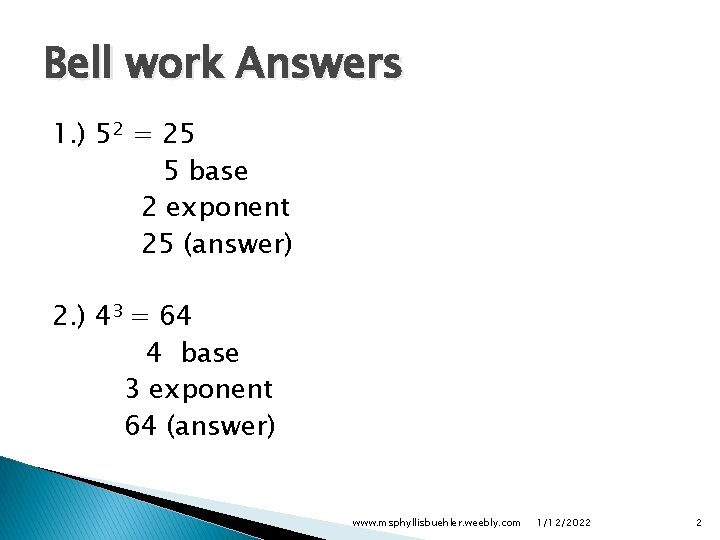 Bell work Answers

1.) $5^2 = 25$
5 base
2 exponent
25 (answer)

2.) $4^3 = 64$
4 base
3 exponent
64 (answer)

www.msphyllisbuehler.weebly.com 1/12/2022 2